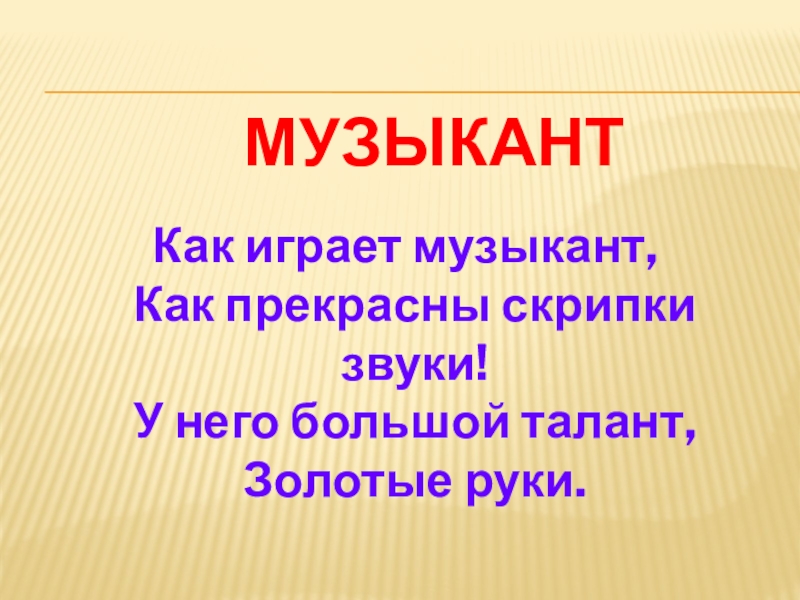 МУЗЫКАНТ

Как играет музыкант,
Как прекрасны скрипки звуки!
У него большой талант,
Золотые руки.